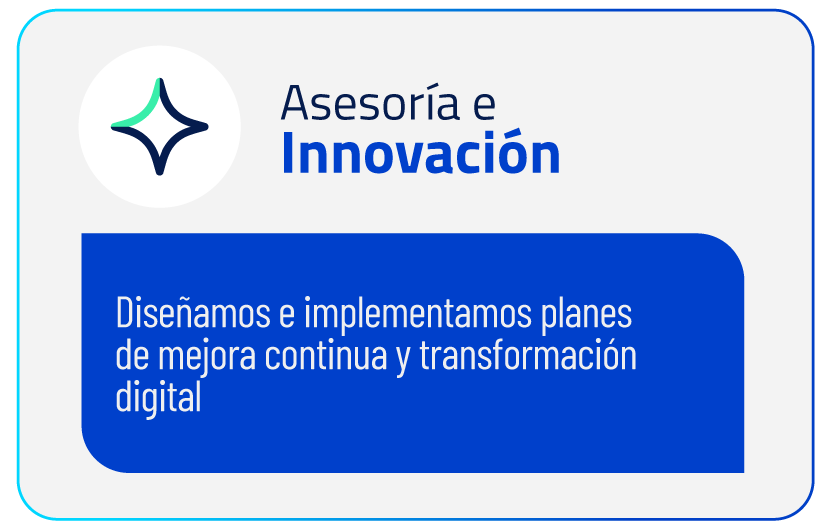 Asesoría e
Innovación

Diseñamos e implementamos planes de mejora continua y transformación digital